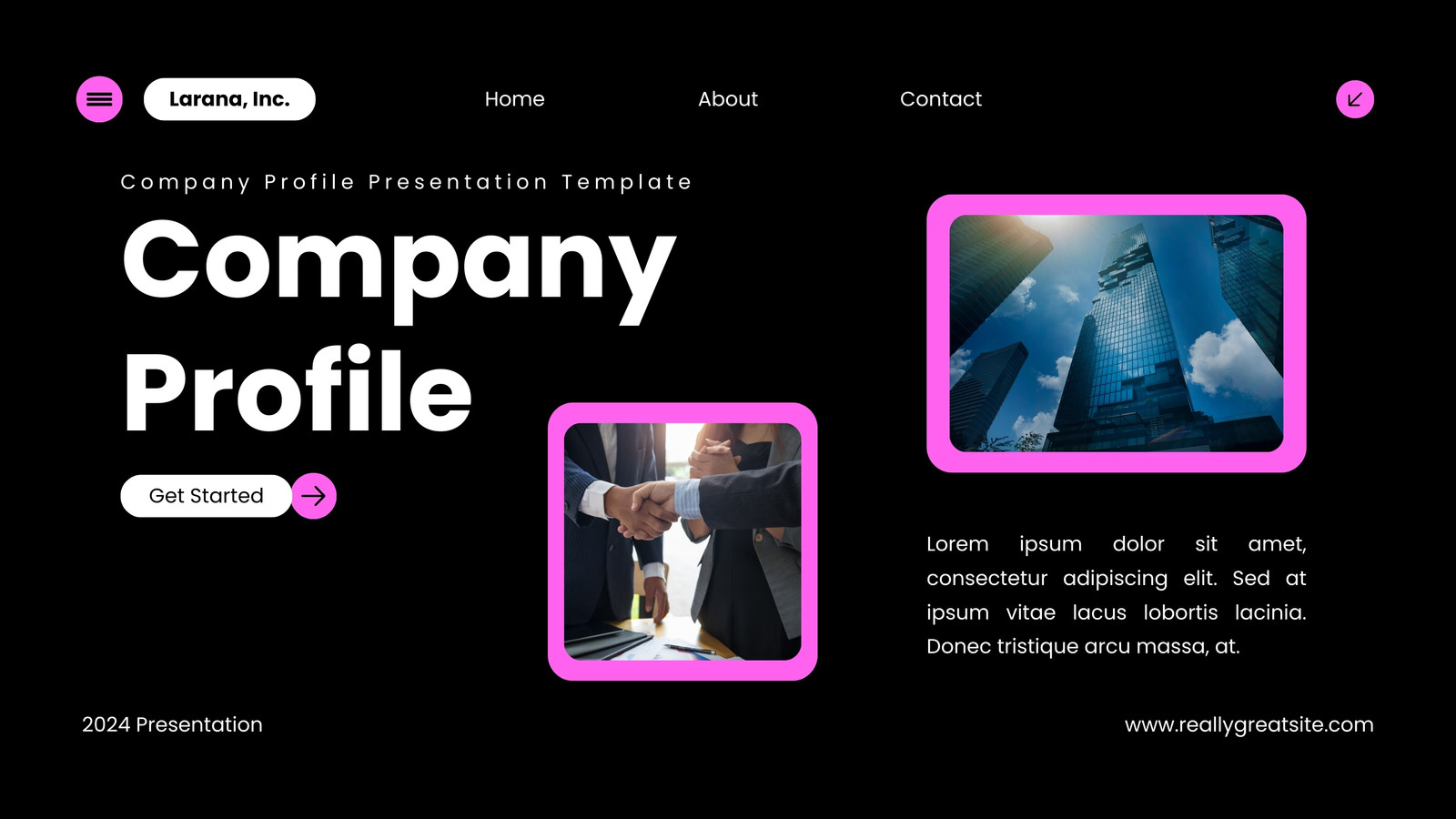 Larana, Inc.

Home

About

Contact

Company Profile Presentation Template

Company Profile

Get Started

Lorem ipsum dolor sit amet, consectetur adipiscing elit. Sed at ipsum vitae lacus lobortis lacinia. Donec tristique arcu massa, at.

2024 Presentation

www.reallygreatsite.com